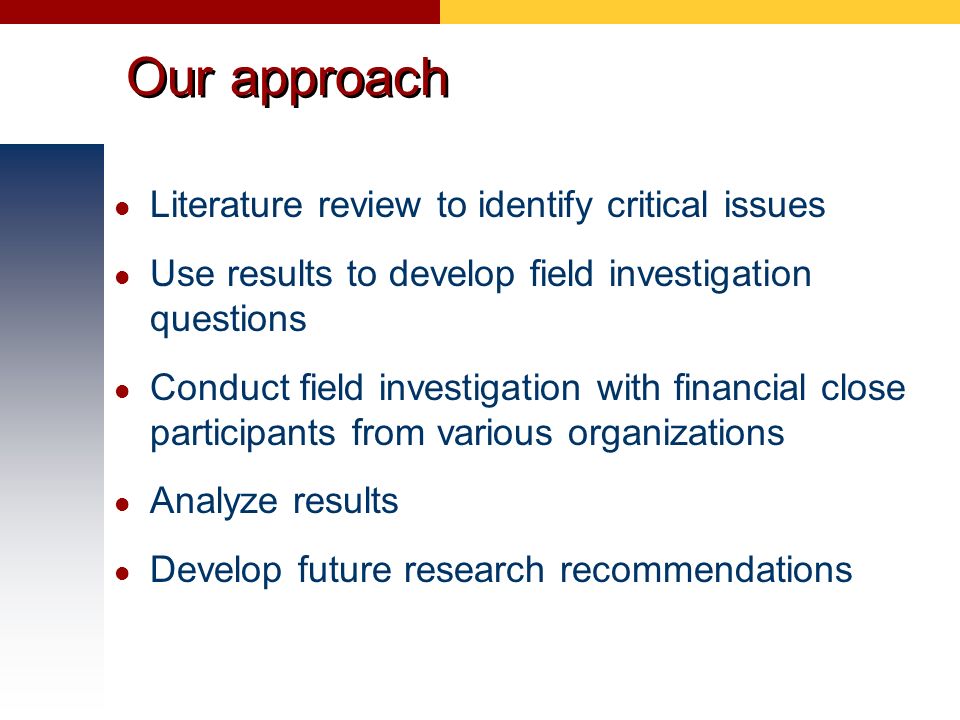 Our approach

- Literature review to identify critical issues
- Use results to develop field investigation questions
- Conduct field investigation with financial close participants from various organizations
- Analyze results
- Develop future research recommendations